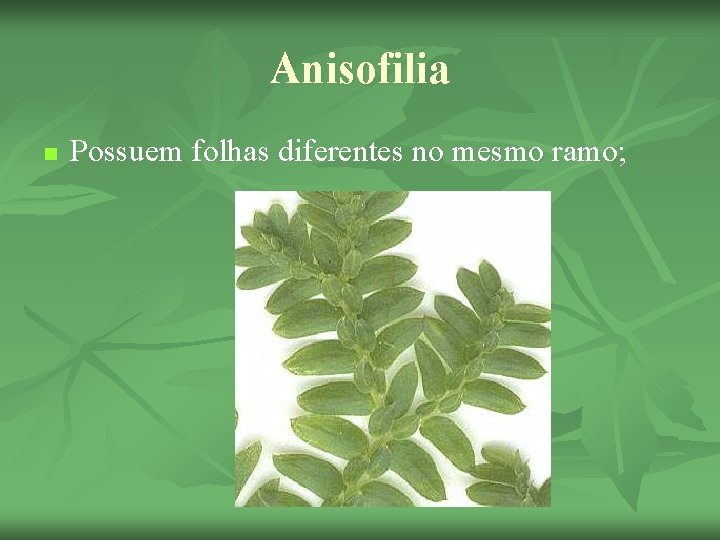 Anisofilia

Possuem folhas diferentes no mesmo ramo;